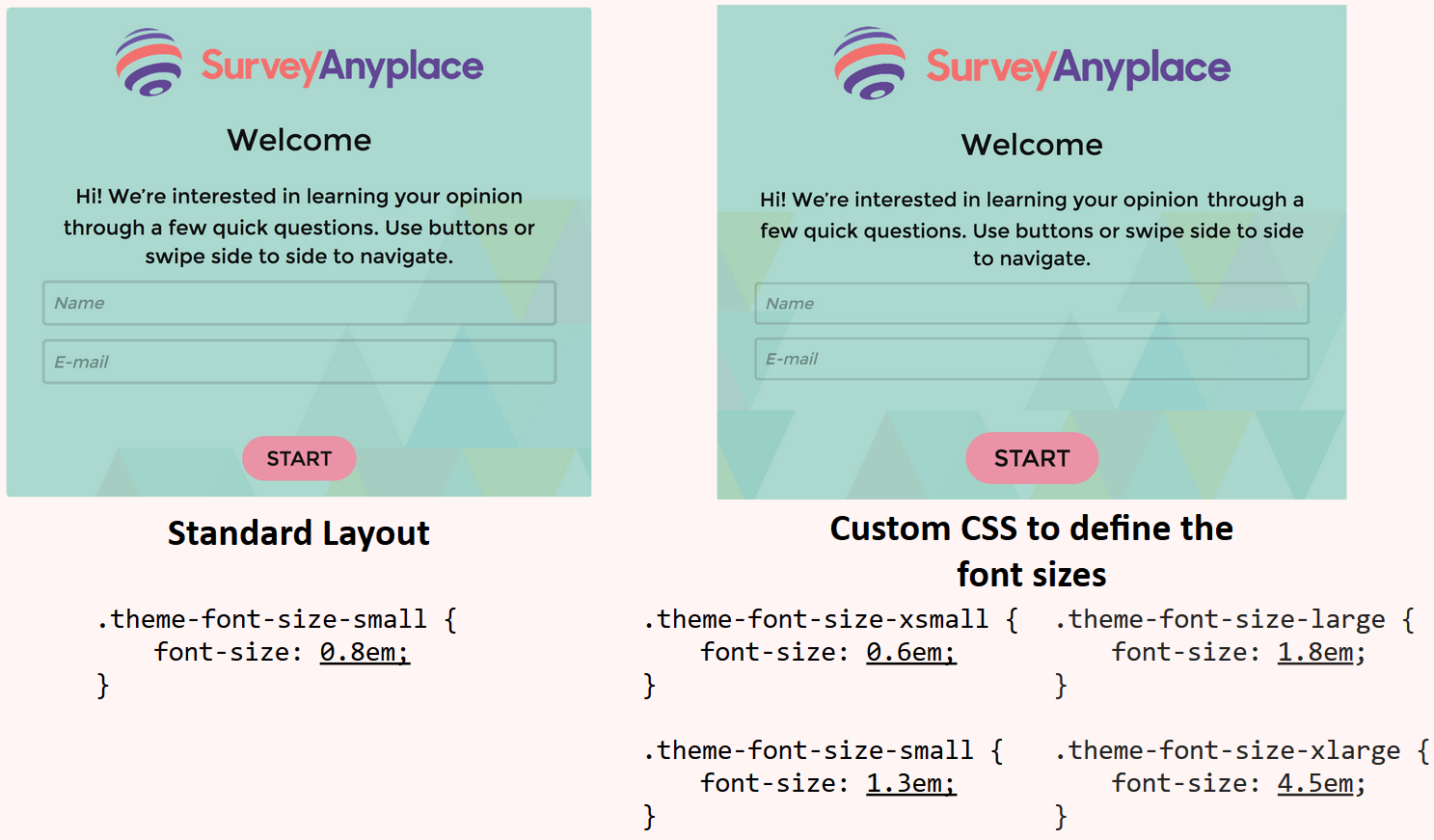 SurveyAnyplace

Welcome

Hi! We're interested in learning your opinion through a few quick questions. Use buttons or swipe side to side to navigate.

Name

E-mail

START

Standard Layout

.theme-font-size-small {
    font-size: 0.8em;
}

SurveyAnyplace

Welcome

Hi! We're interested in learning your opinion through a few quick questions. Use buttons or swipe side to side to navigate.

Name

E-mail

START

Custom CSS to define the font sizes

.theme-font-size-xsmall {
    font-size: 0.6em;
}

.theme-font-size-small {
    font-size: 1.3em;
}

.theme-font-size-large {
    font-size: 1.8em;
}

.theme-font-size-xlarge {
    font-size: 4.5em;
}